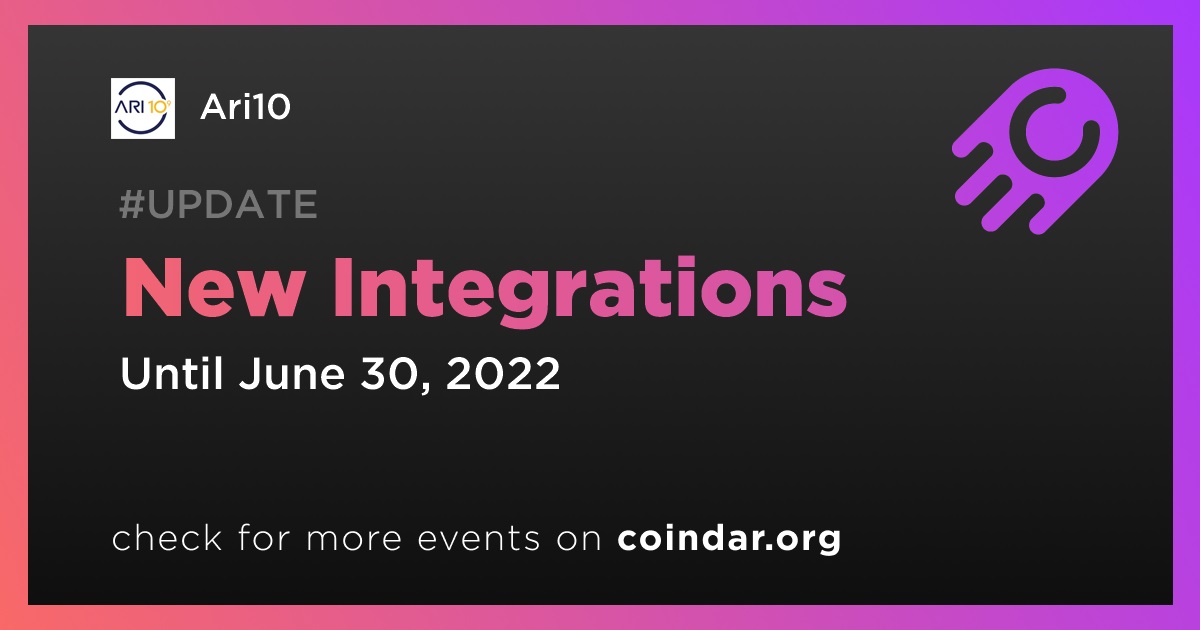 ARI 10

Ari10

#UPDATE

New Integrations

Until June 30, 2022

check for more events on coindar.org